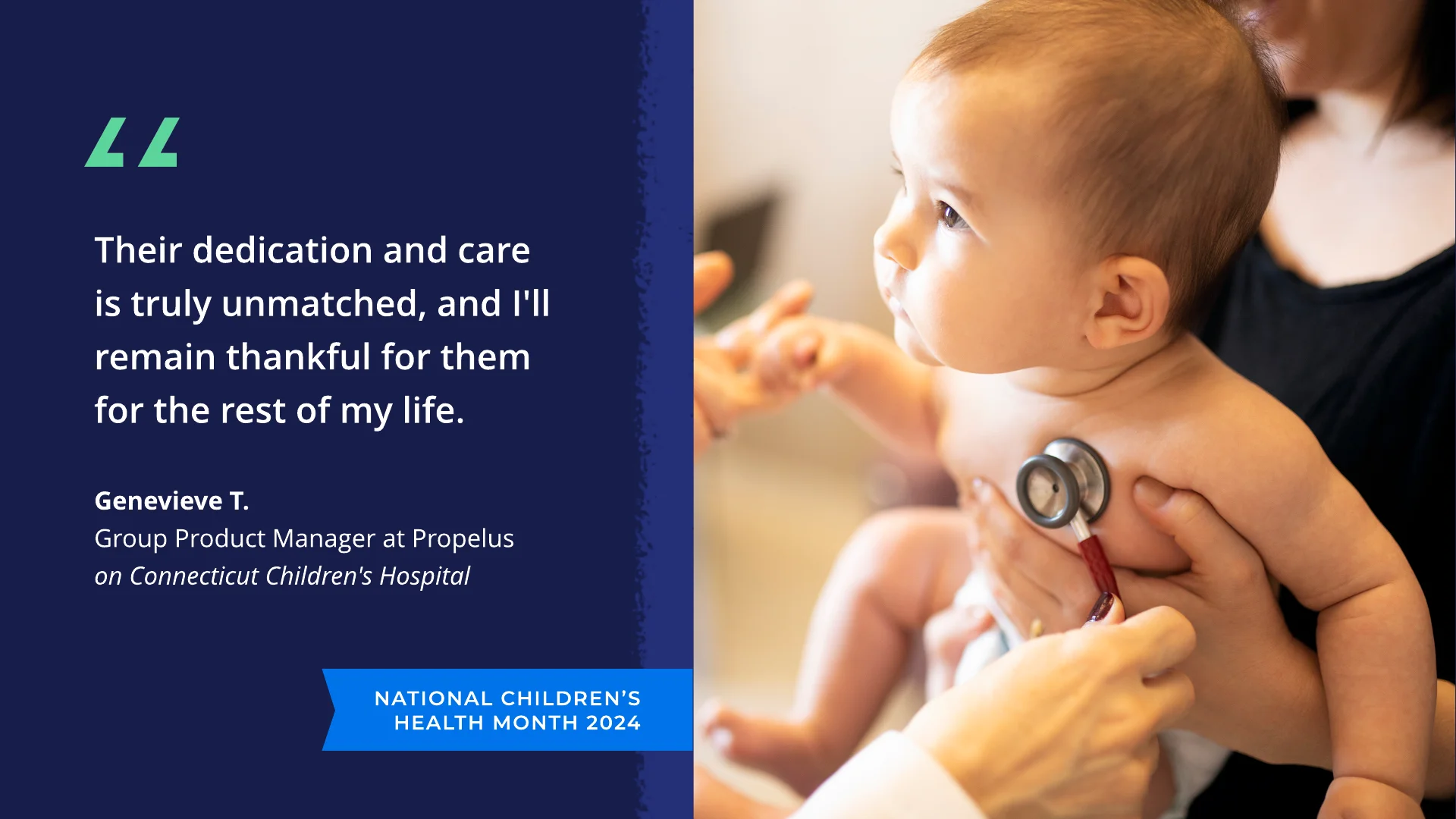 “

Their dedication and care is truly unmatched, and I'll remain thankful for them for the rest of my life.

Genevieve T.
Group Product Manager at Propelus
on Connecticut Children's Hospital

NATIONAL CHILDREN’S HEALTH MONTH 2024